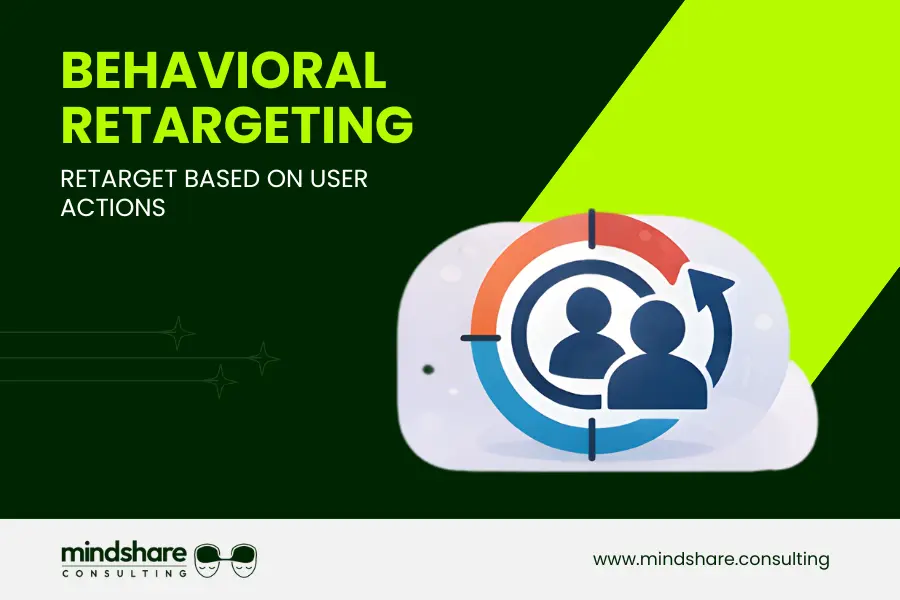 BEHAVIORAL RETARGETING

RETARGET BASED ON USER ACTIONS

mindshare
CONSULTING

www.mindshare.consulting